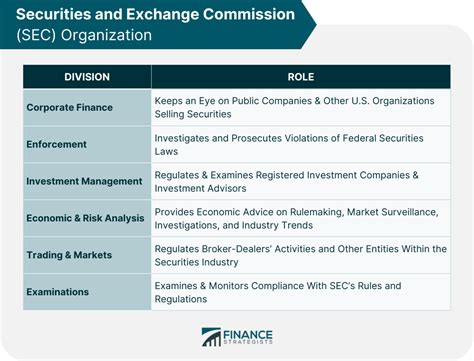 Securities and Exchange Commission (SEC) Organization

| DIVISION | ROLE |
|---|---|
| Corporate Finance | Keeps an Eye on Public Companies & Other U.S. Organizations Selling Securities |
| Enforcement | Investigates and Prosecutes Violations of Federal Securities Laws |
| Investment Management | Regulates & Examines Registered Investment Companies & Investment Advisors |
| Economic & Risk Analysis | Provides Economic Advice on Rulemaking, Market Surveillance, Investigations, and Industry Trends |
| Trading & Markets | Regulates Broker-Dealers' Activities and Other Entities Within the Securities Industry |
| Examinations | Examines & Monitors Compliance With SEC's Rules and Regulations |

FINANCE STRATEGISTS